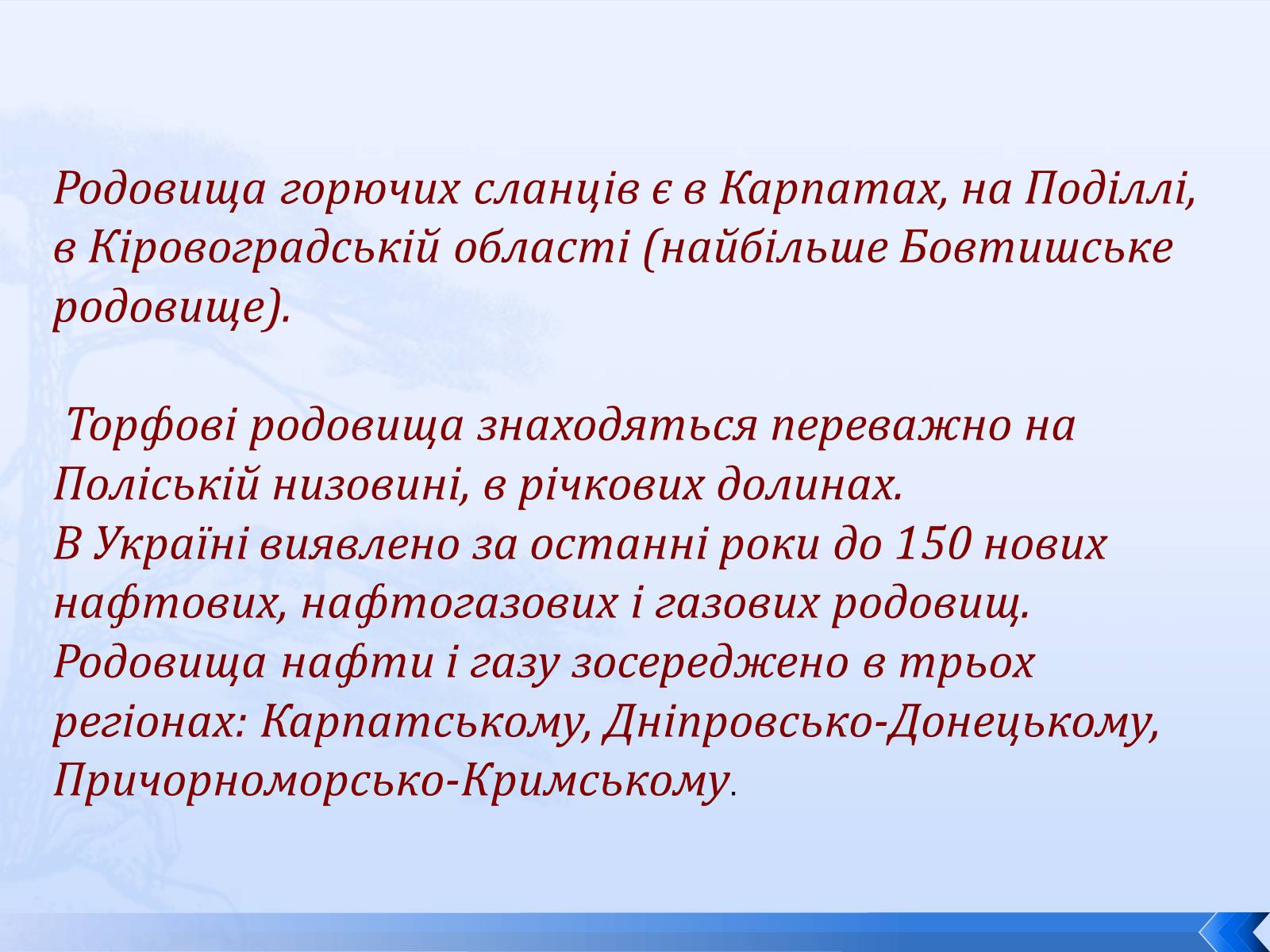 Родовища горючих сланців є в Карпатах, на Поділлі, в Кіровоградській області (найбільше Бовтишське родовище).

Торфові родовища знаходяться переважно на Поліській низовині, в річкових долинах.
В Україні виявлено за останні роки до 150 нових нафтових, нафтогазових і газових родовищ.
Родовища нафти і газу зосереджено в трьох регіонах: Карпатському, Дніпровсько-Донецькому, Причорноморсько-Кримському.